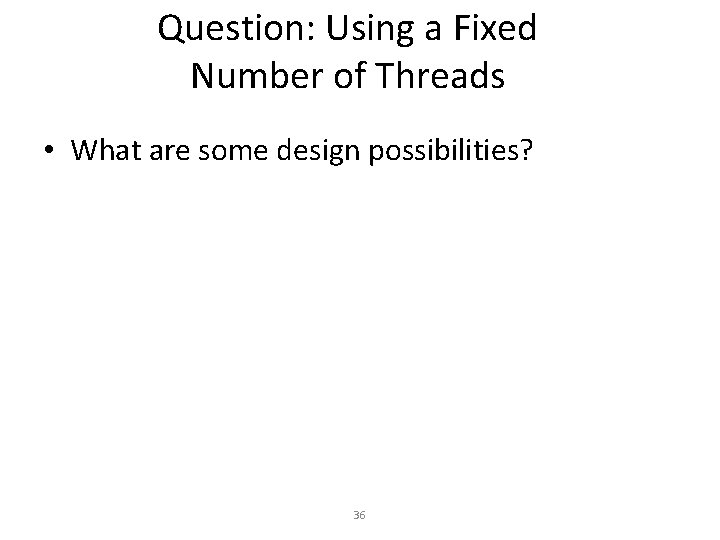 Question: Using a Fixed Number of Threads

• What are some design possibilities?

36